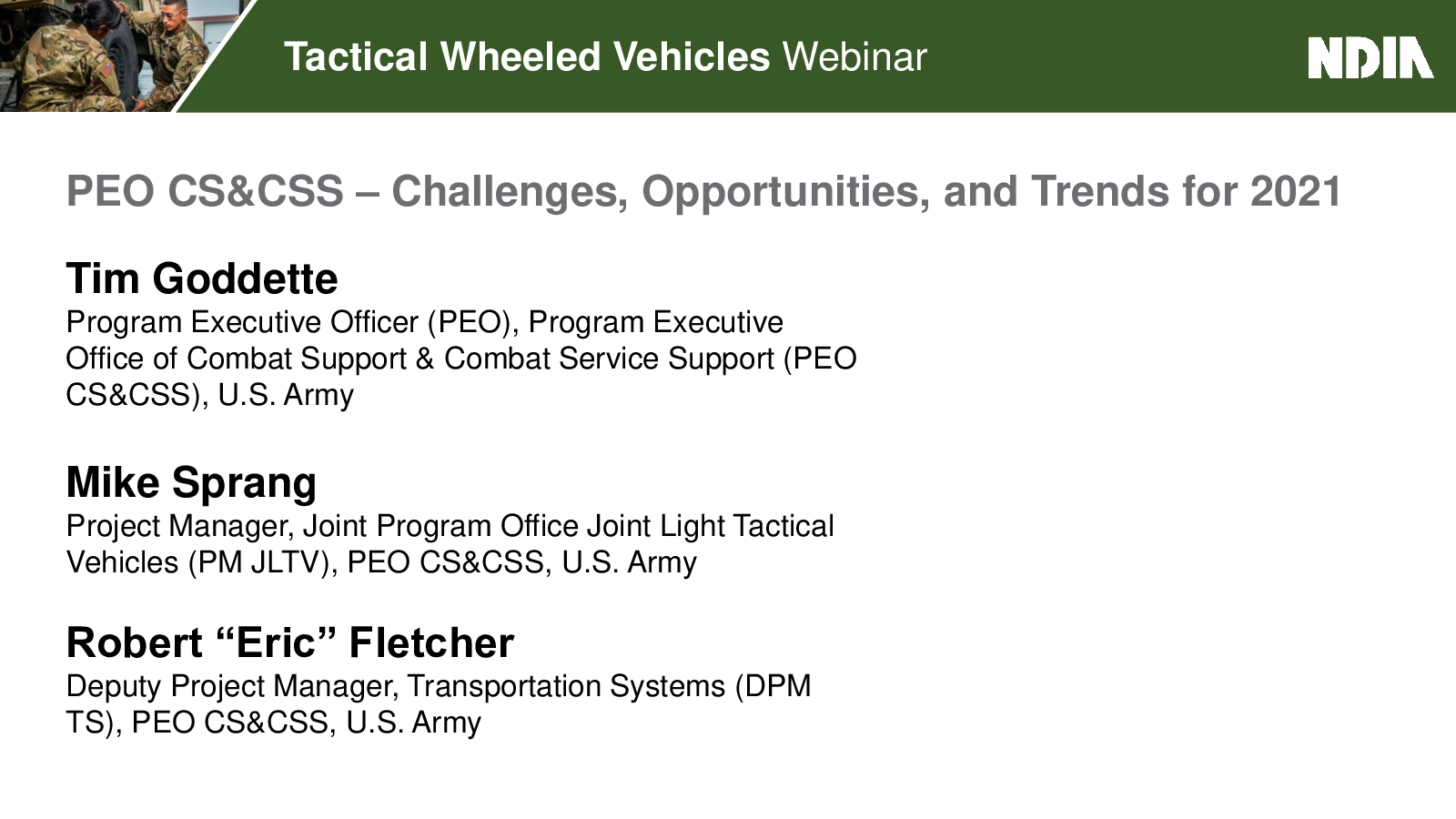 Tactical Wheeled Vehicles Webinar

NDIA

PEO CS&CSS – Challenges, Opportunities, and Trends for 2021

Tim Goddette
Program Executive Officer (PEO), Program Executive Office of Combat Support & Combat Service Support (PEO CS&CSS), U.S. Army

Mike Sprang
Project Manager, Joint Program Office Joint Light Tactical Vehicles (PM JLTV), PEO CS&CSS, U.S. Army

Robert “Eric” Fletcher
Deputy Project Manager, Transportation Systems (DPM TS), PEO CS&CSS, U.S. Army